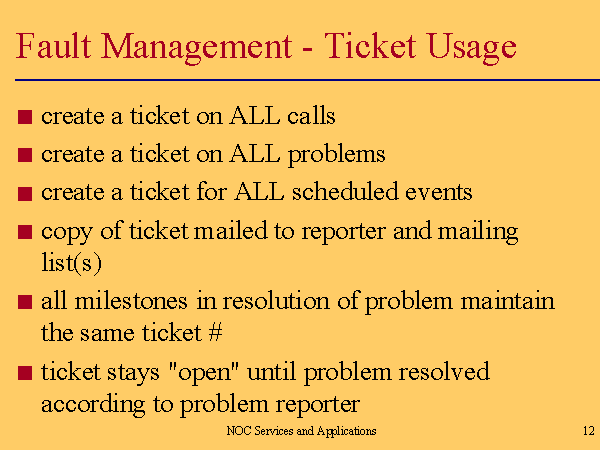 Fault Management - Ticket Usage

- create a ticket on ALL calls
- create a ticket on ALL problems
- create a ticket for ALL scheduled events
- copy of ticket mailed to reporter and mailing list(s)
- all milestones in resolution of problem maintain the same ticket #
- ticket stays "open" until problem resolved according to problem reporter

NOC Services and Applications

12